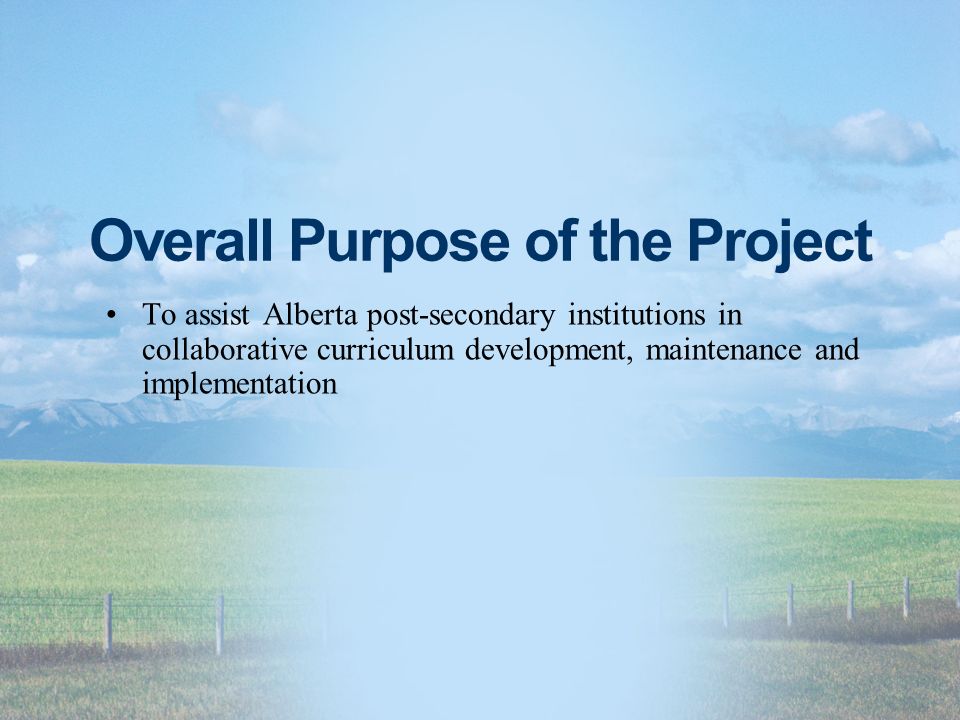 Overall Purpose of the Project

• To assist Alberta post-secondary institutions in collaborative curriculum development, maintenance and implementation